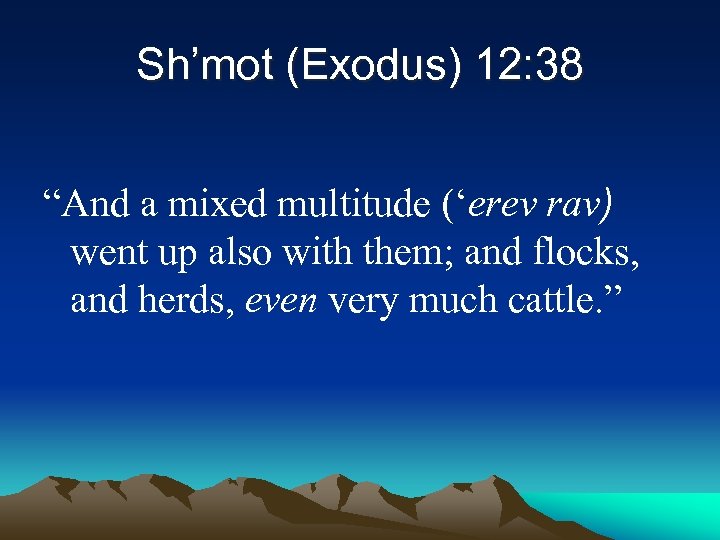 Sh’mot (Exodus) 12:38

“And a mixed multitude (‘erev rav) went up also with them; and flocks, and herds, even very much cattle.”